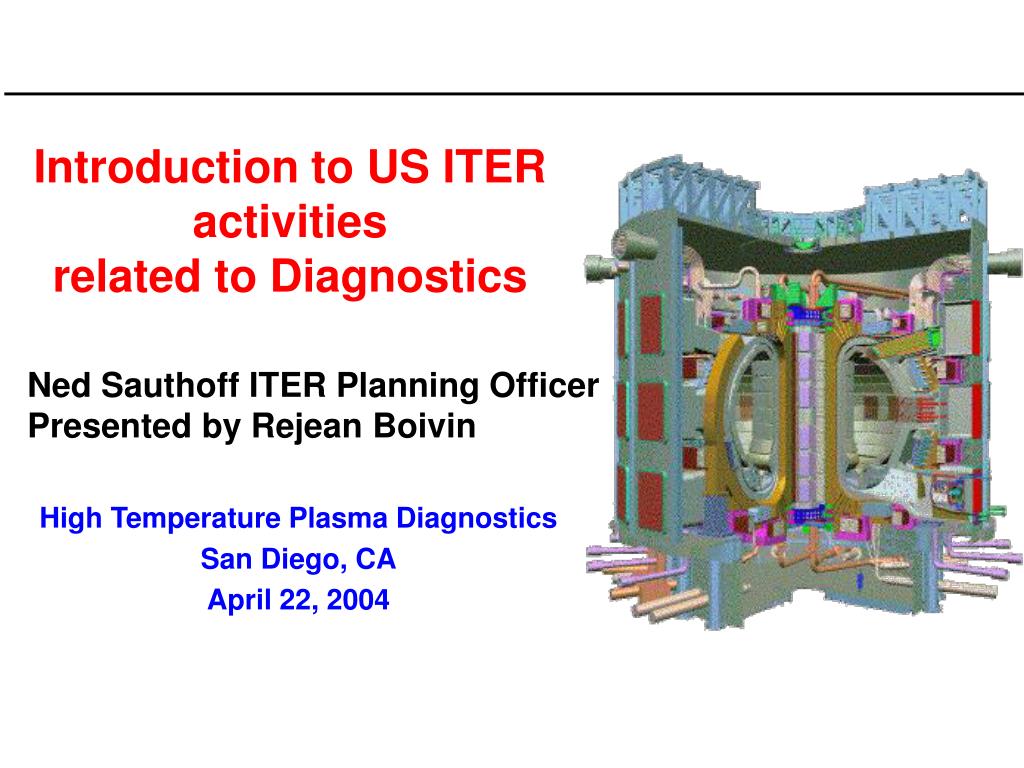 Introduction to US ITER activities related to Diagnostics

Ned Sauthoff ITER Planning Officer
Presented by Rejean Boivin

High Temperature Plasma Diagnostics
San Diego, CA
April 22, 2004